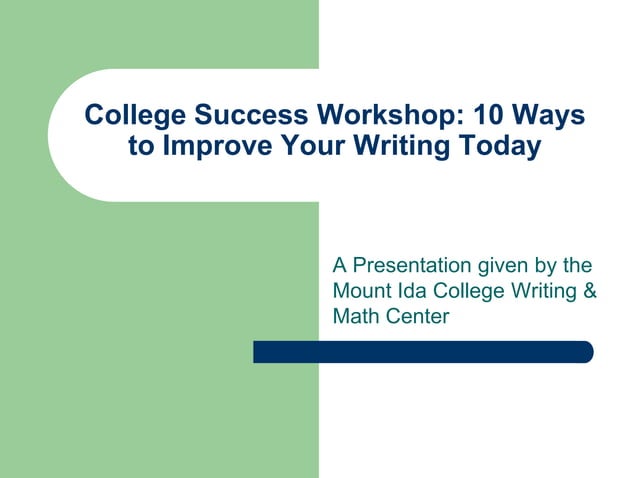 College Success Workshop: 10 Ways to Improve Your Writing Today

A Presentation given by the Mount Ida College Writing & Math Center